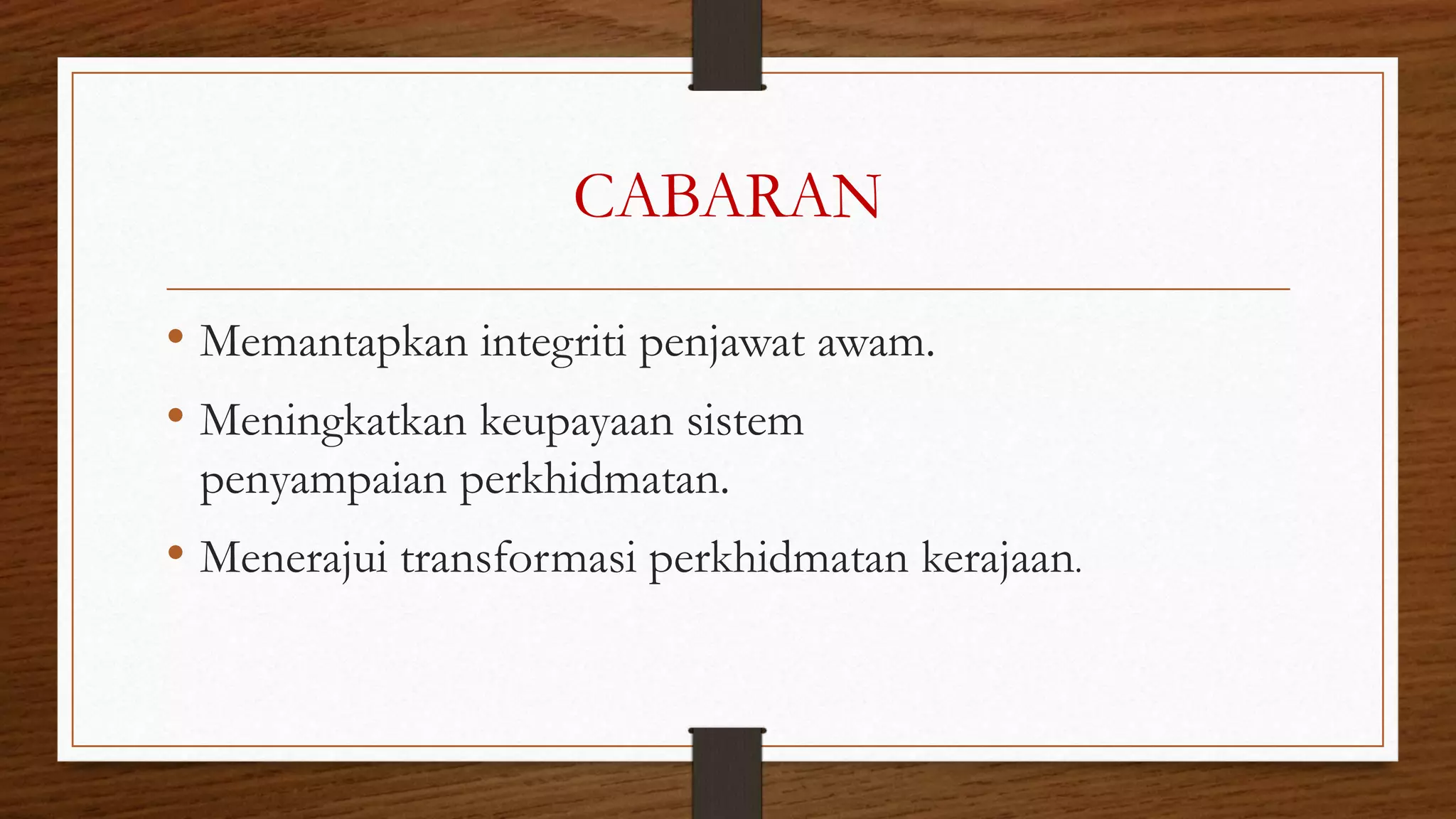 CABARAN

• Memantapkan integriti penjawat awam.
• Meningkatkan keupayaan sistem penyampaian perkhidmatan.
• Menerajui transformasi perkhidmatan kerajaan.